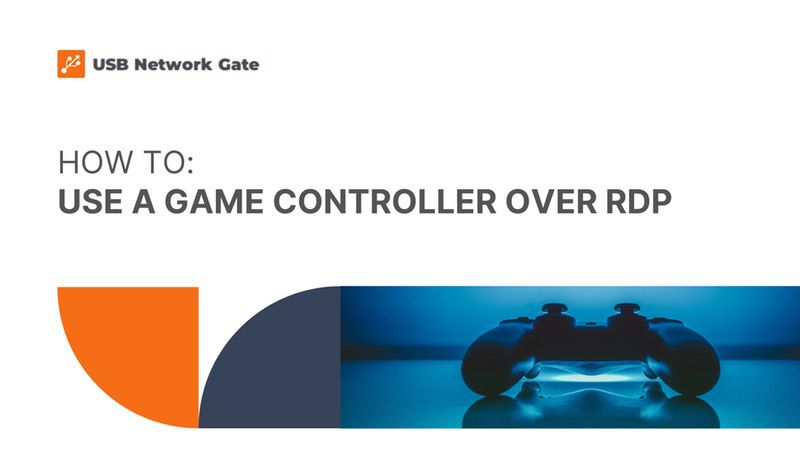 USB Network Gate

HOW TO:
USE A GAME CONTROLLER OVER RDP